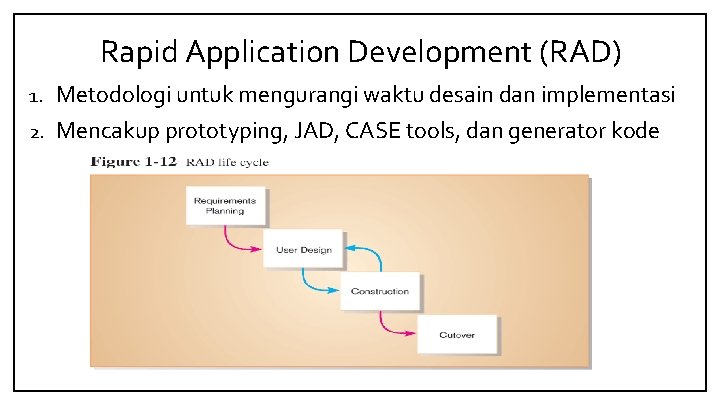 Rapid Application Development (RAD)

1. Metodologi untuk mengurangi waktu desain dan implementasi
2. Mencakup prototyping, JAD, CASE tools, dan generator kode

Figure 1-12 RAD life cycle

Requirements Planning

User Design

Construction

Cutover